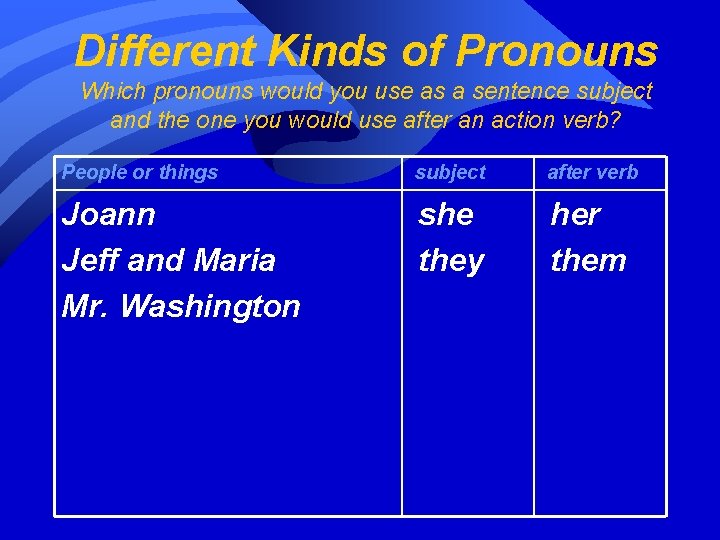 Different Kinds of Pronouns

Which pronouns would you use as a sentence subject and the one you would use after an action verb?

| People or things | subject | after verb |
|---|---|---|
| Joann | she | her |
| Jeff and Maria | they | them |
| Mr. Washington | | |